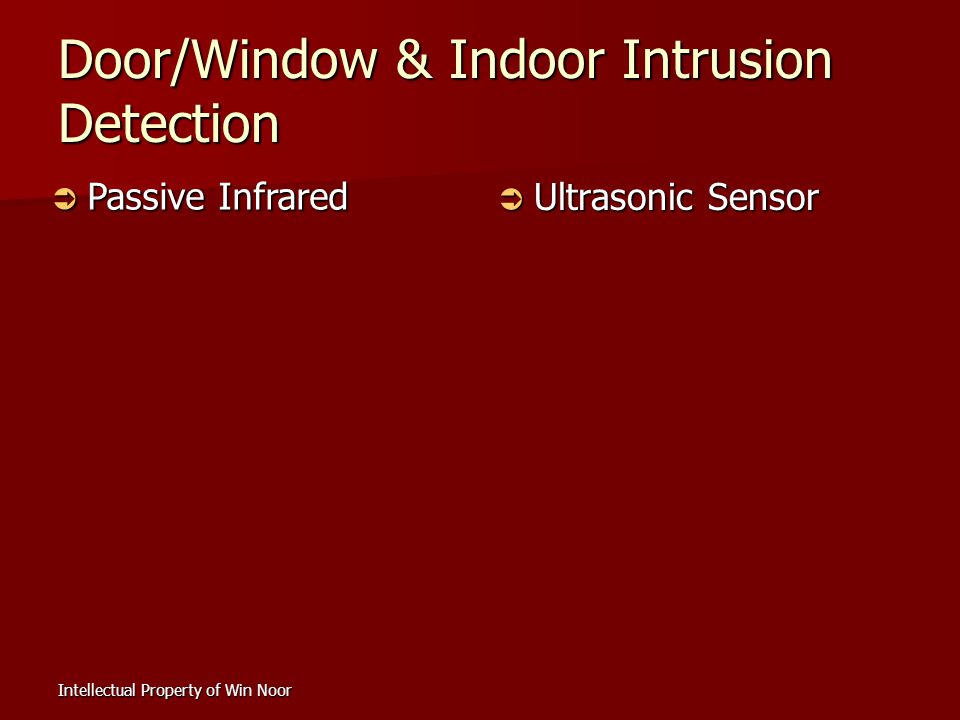 Door/Window & Indoor Intrusion Detection

➲ Passive Infrared

➲ Ultrasonic Sensor

Intellectual Property of Win Noor